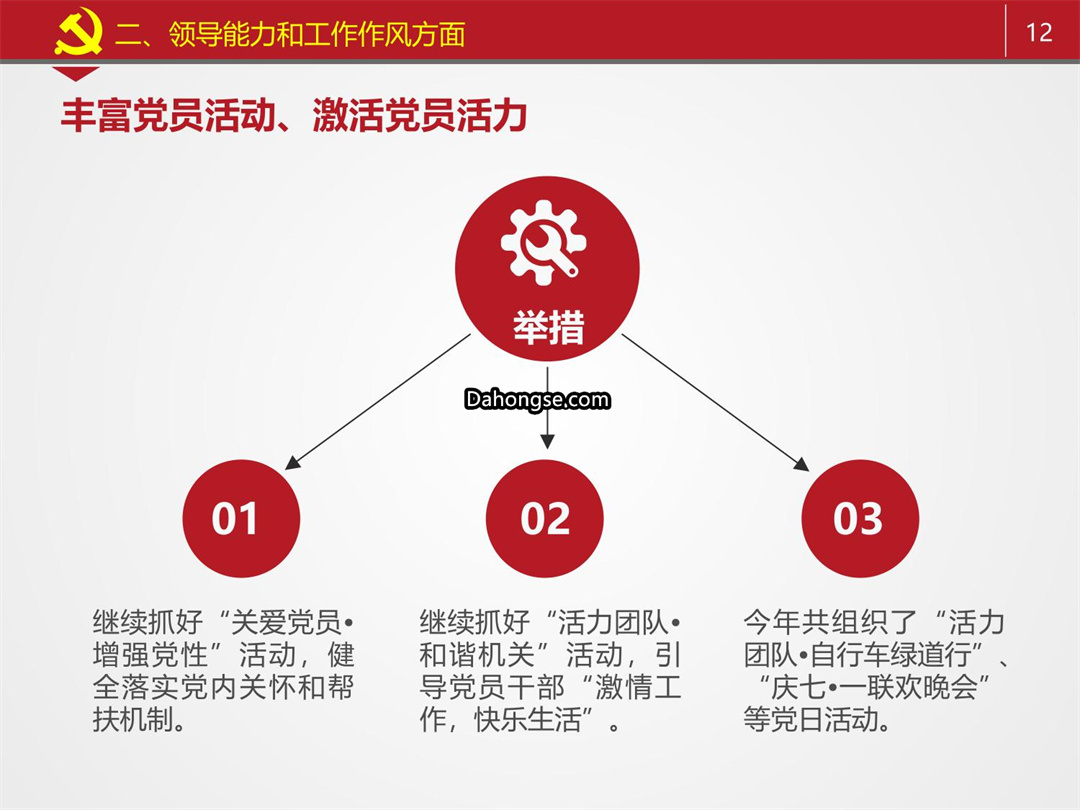 二、领导能力和工作作风方面

12

丰富党员活动、激活党员活力

举措

Dahongse.com

01

02

03

继续抓好“关爱党员•增强党性”活动，健全落实党内关怀和帮扶机制。

继续抓好“活力团队•和谐机关”活动，引导党员干部“激情工作，快乐生活”。

今年共组织了“活力团队•自行车绿道行”、“庆七•一联欢晚会”等党日活动。